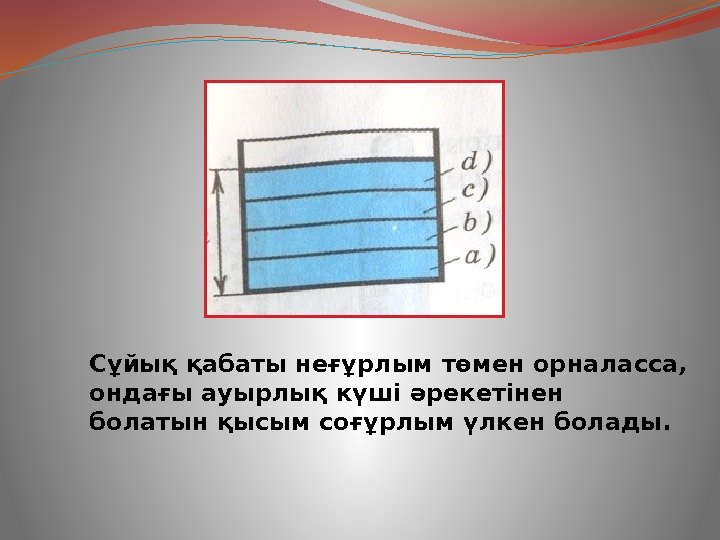 d)
c)
b)
a)

Сұйық қабаты неғұрлым төмен орналасса, ондағы ауырлық күші әрекетінен болатын қысым соғұрлым үлкен болады.